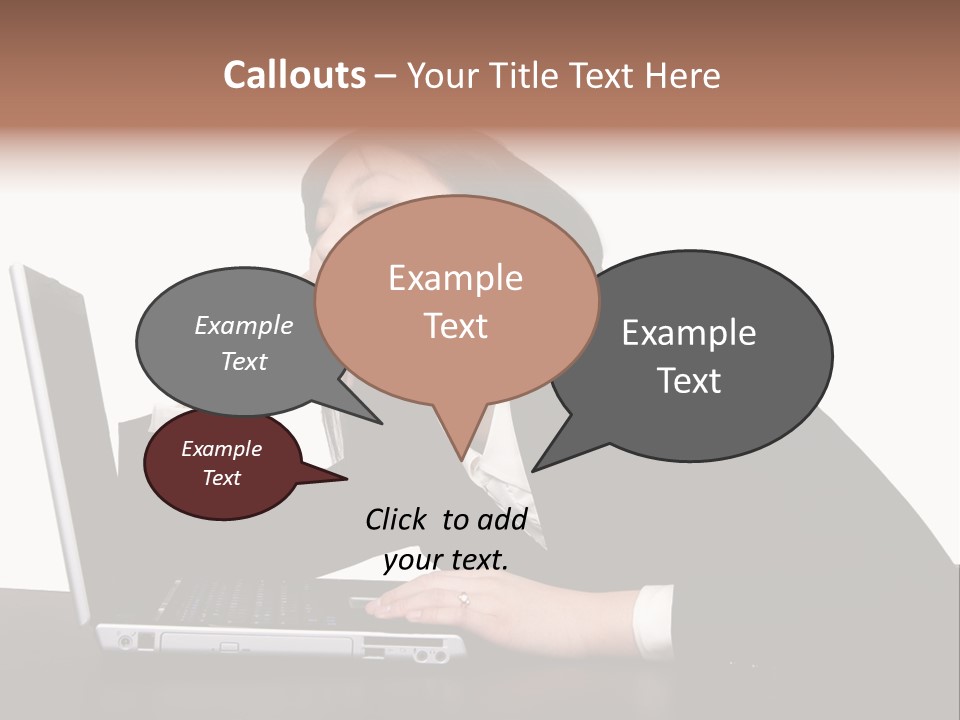 Callouts – Your Title Text Here

Example Text

Example Text

Example Text

Example Text

Click to add your text.